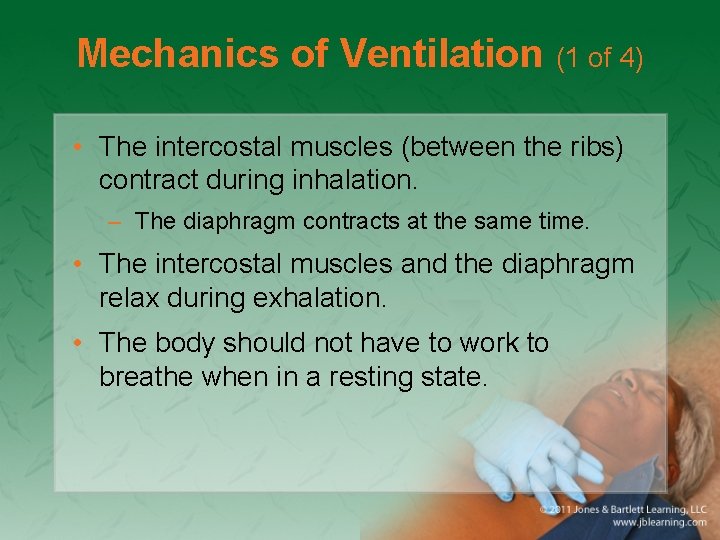 Mechanics of Ventilation (1 of 4)

• The intercostal muscles (between the ribs) contract during inhalation.

– The diaphragm contracts at the same time.

• The intercostal muscles and the diaphragm relax during exhalation.

• The body should not have to work to breathe when in a resting state.

© 2011 Jones & Bartlett Learning, LLC
www.jblearning.com